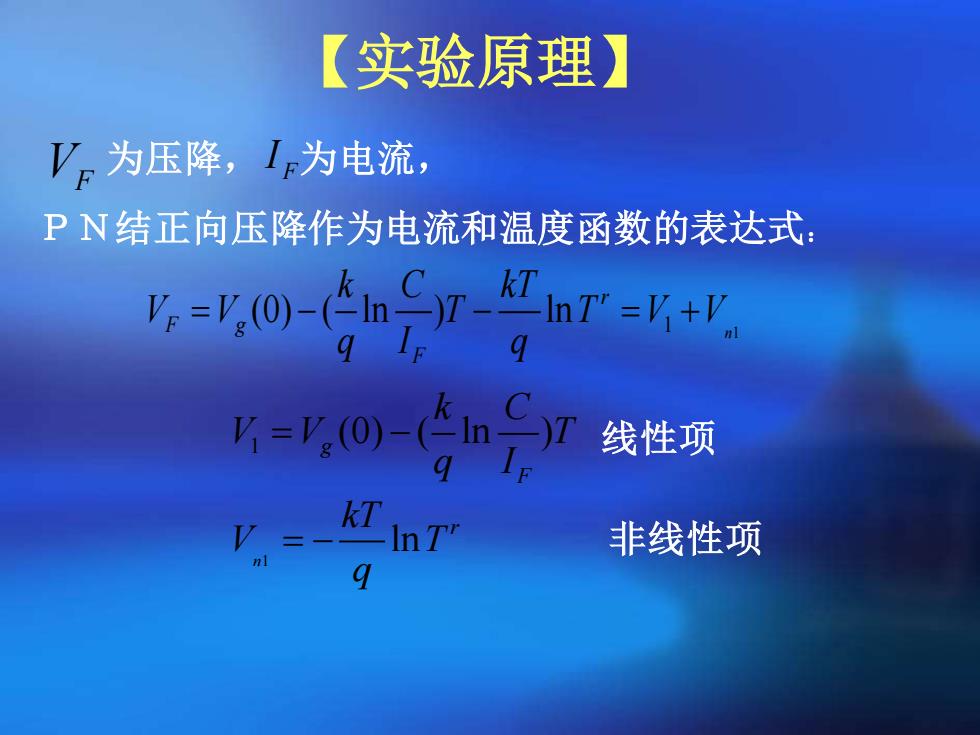 【实验原理】

$V_F$ 为压降，$I_F$为电流，

ＰＮ结正向压降作为电流和温度函数的表达式：

$V_F = V_g(0) - (\frac{k}{q}\ln\frac{C}{I_F})T - \frac{kT}{q}\ln T^r = V_1 + V_{n1}$

$V_1 = V_g(0) - (\frac{k}{q}\ln\frac{C}{I_F})T$ 线性项

$V_{n1} = -\frac{kT}{q}\ln T^r$ 非线性项